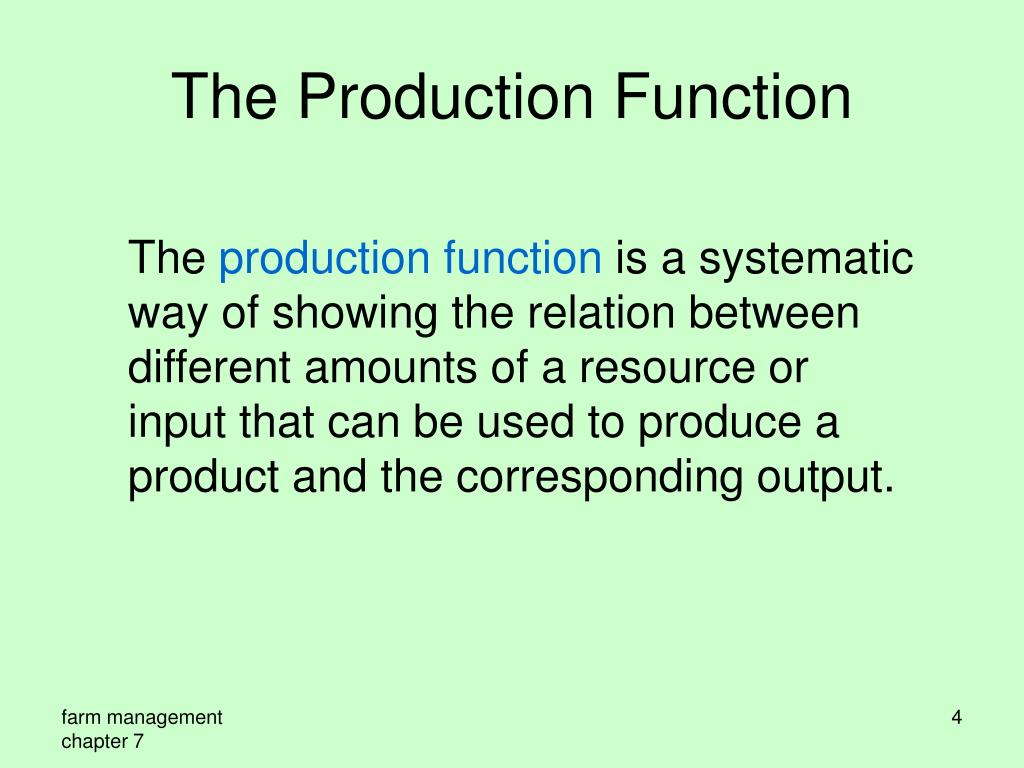 The Production Function

The production function is a systematic way of showing the relation between different amounts of a resource or input that can be used to produce a product and the corresponding output.

farm management
chapter 7

4